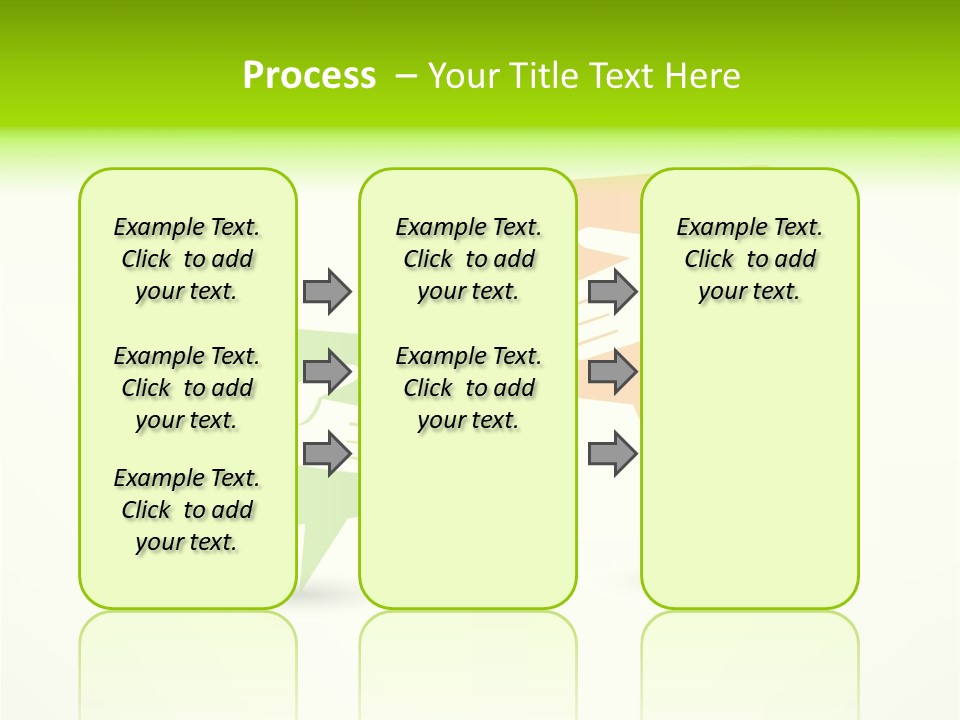 Process – Your Title Text Here

Example Text. Click to add your text.

Example Text. Click to add your text.

Example Text. Click to add your text.

Example Text. Click to add your text.

Example Text. Click to add your text.

Example Text. Click to add your text.